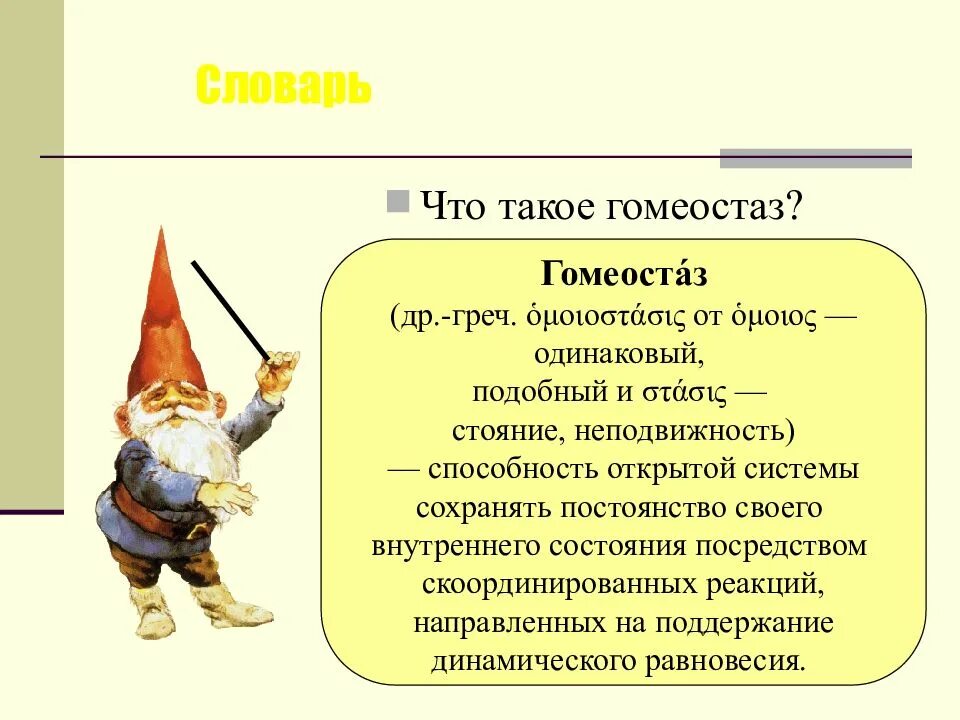 Словарь

Что такое гомеостаз?

Гомеоста́з
(др.-греч. ὁμοιοστάσις от ὁμοιος — одинаковый, подобный и στάσις — стояние, неподвижность) — способность открытой системы сохранять постоянство своего внутреннего состояния посредством скоординированных реакций, направленных на поддержание динамического равновесия.